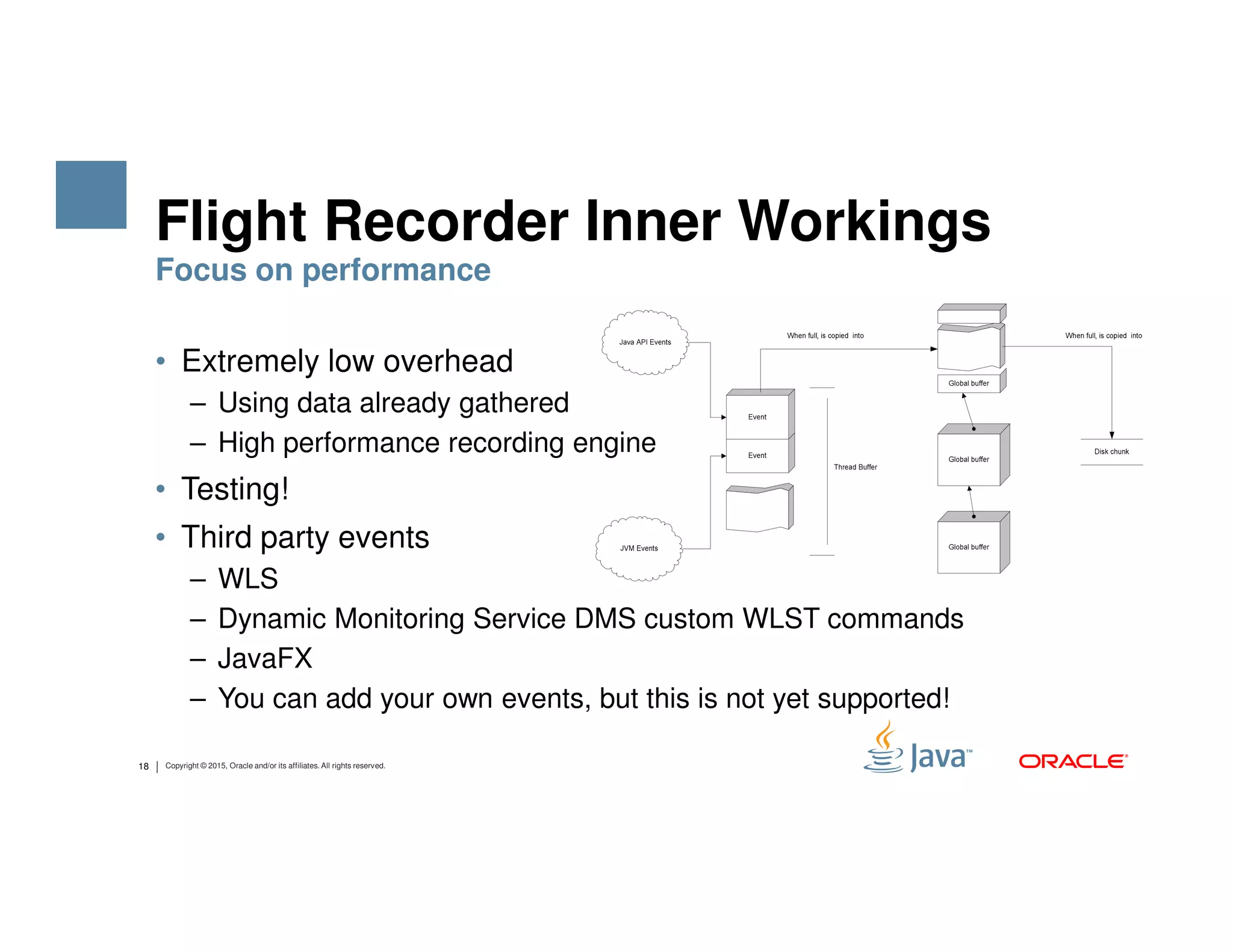 Flight Recorder Inner Workings
Focus on performance

• Extremely low overhead
– Using data already gathered
– High performance recording engine
• Testing!
• Third party events
– WLS
– Dynamic Monitoring Service DMS custom WLST commands
– JavaFX
– You can add your own events, but this is not yet supported!

Java API Events
JVM Events
Event
Event
Thread Buffer
When full, is copied into
Global buffer
Global buffer
Global buffer
When full, is copied into
Disk chunk

18 | Copyright © 2015, Oracle and/or its affiliates. All rights reserved.

Java™
ORACLE®